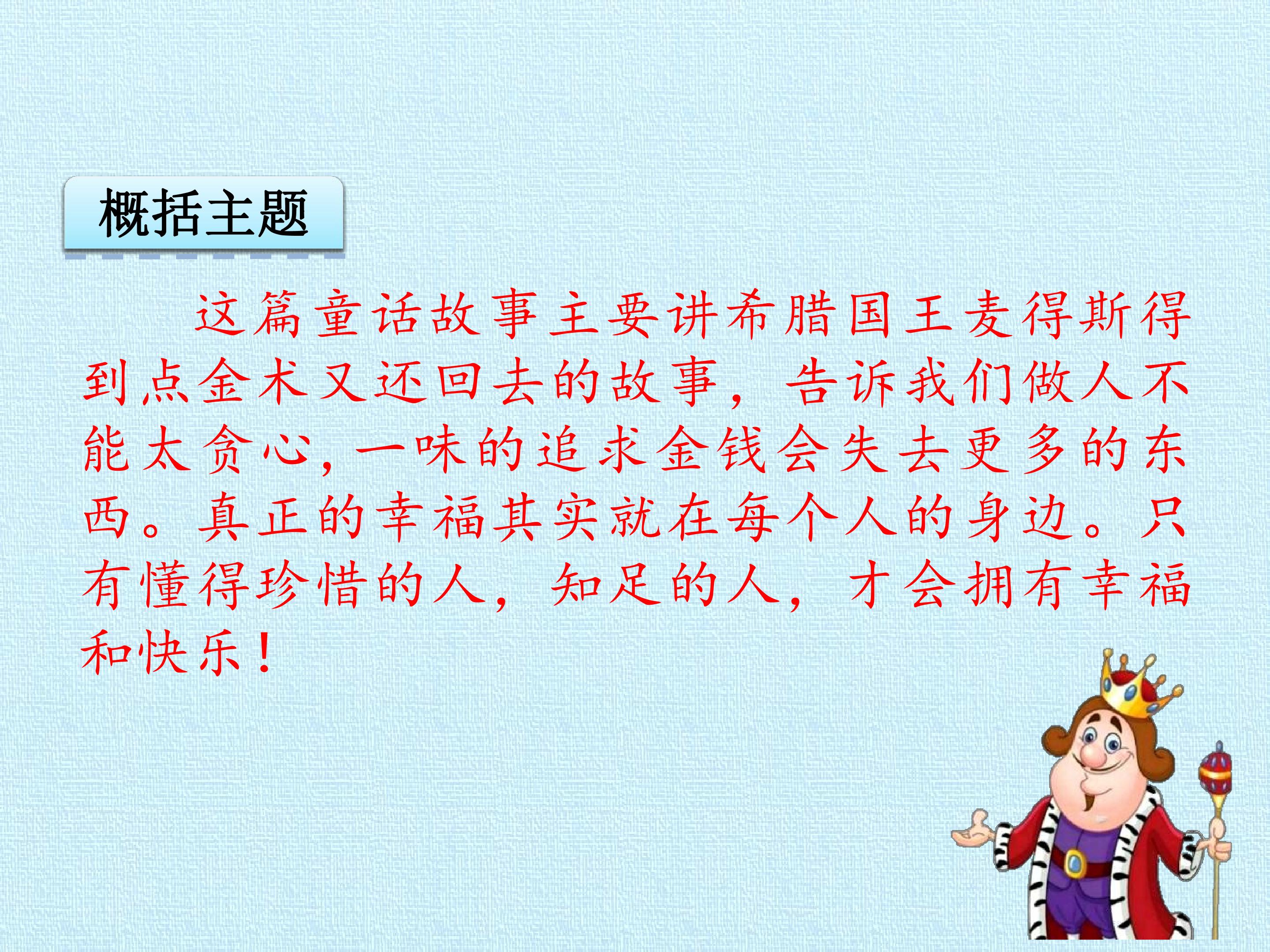 概括主题

这篇童话故事主要讲希腊国王麦得斯得到点金术又还回去的故事，告诉我们做人不能太贪心，一味的追求金钱会失去更多的东西。真正的幸福其实就在每个人的身边。只有懂得珍惜的人，知足的人，才会拥有幸福和快乐！